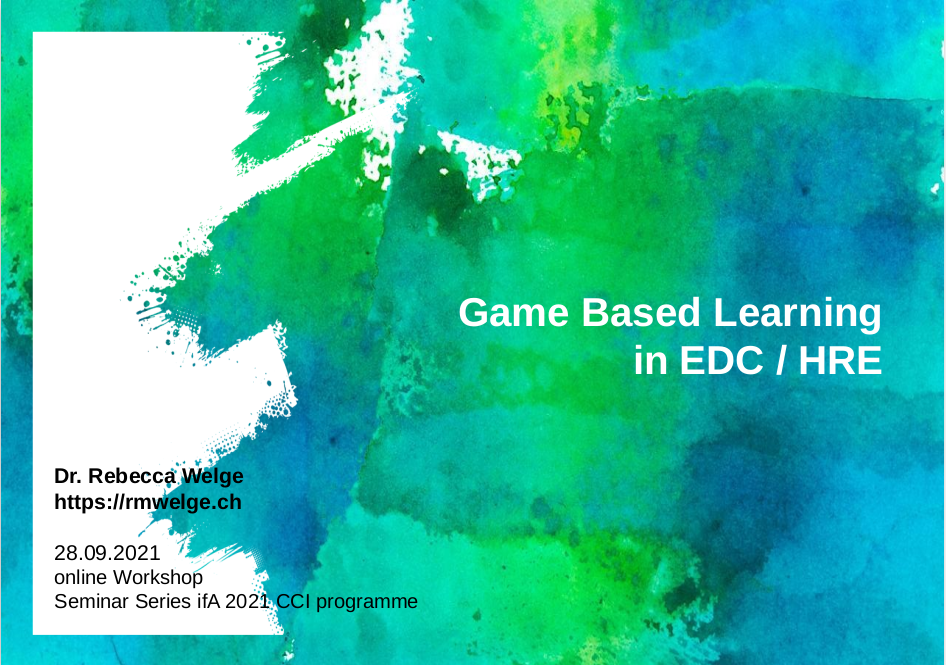 Game Based Learning in EDC / HRE

Dr. Rebecca Welge
https://rmwelge.ch

28.09.2021
online Workshop
Seminar Series ifA 2021 CCI programme